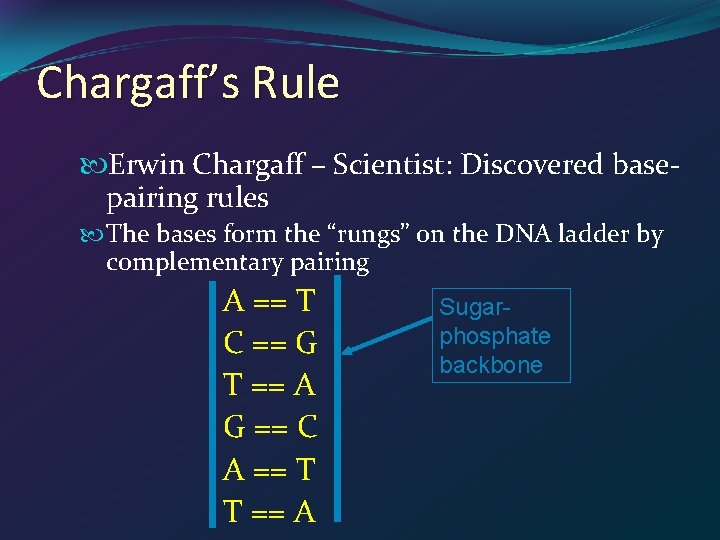 Chargaff's Rule

Erwin Chargaff – Scientist: Discovered base-pairing rules

The bases form the "rungs" on the DNA ladder by complementary pairing

A == T
C == G
T == A
G == C
A == T
T == A

Sugar-phosphate backbone